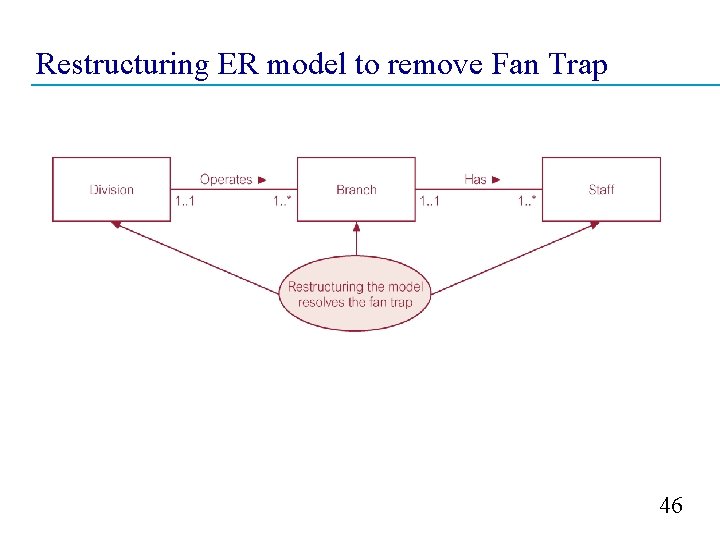 Restructuring ER model to remove Fan Trap

Division

Operates ►

1..1

1..*

Branch

Has ►

1..1

1..*

Staff

Restructuring the model resolves the fan trap

46